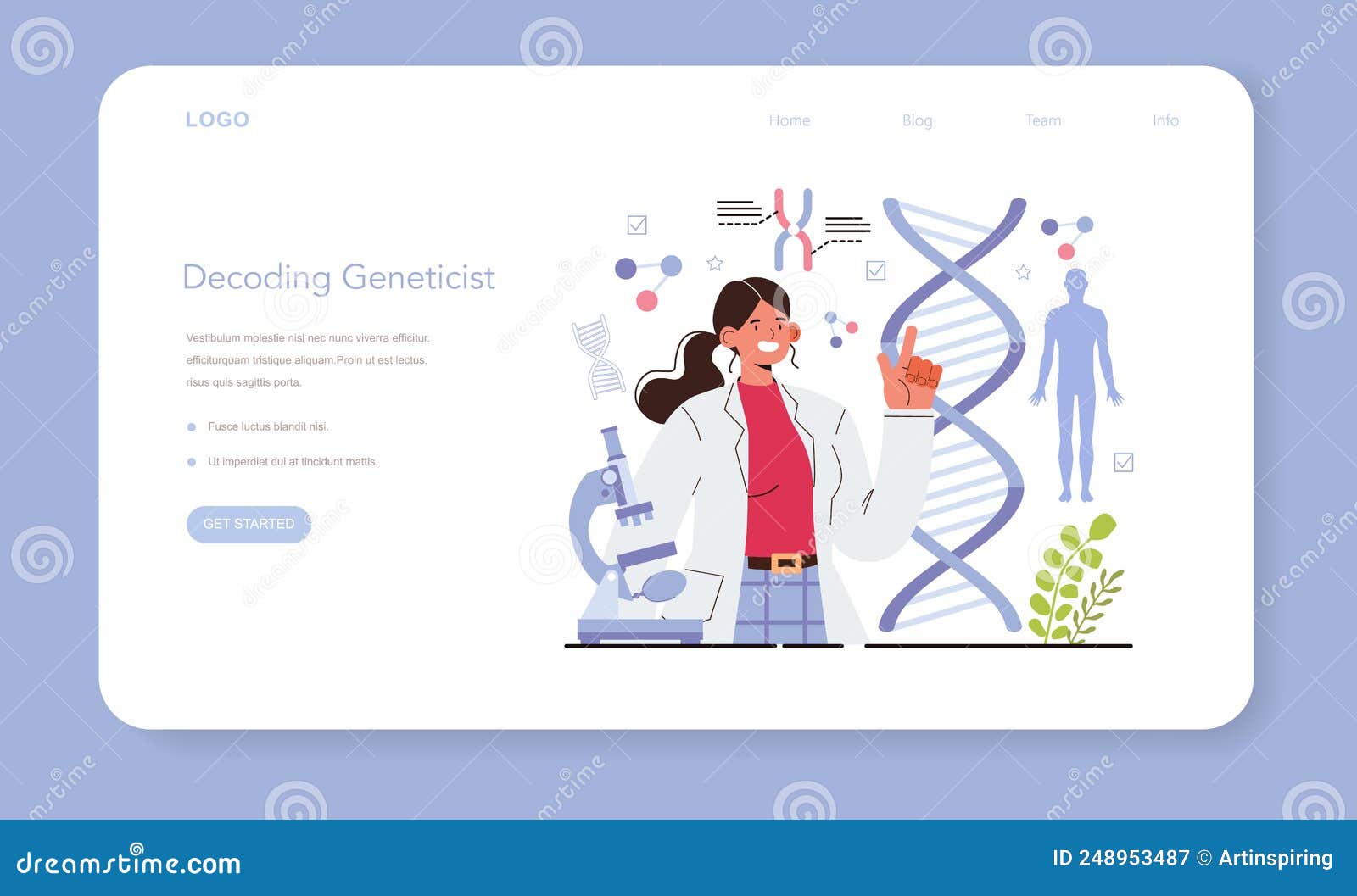 LOGO

Home Blog Team Info

Decoding Geneticist

Vestibulum molestie nisl nec nunc viverra efficitur. efficiturquam tristique aliquam.Proin ut est lectus. risus quis sagittis porta.

Fusce luctus blandit nisi.

Ut imperdiet dui at tincidunt mattis.

GET STARTED

dreamstime.com

ID 248953487 © Artinspiring